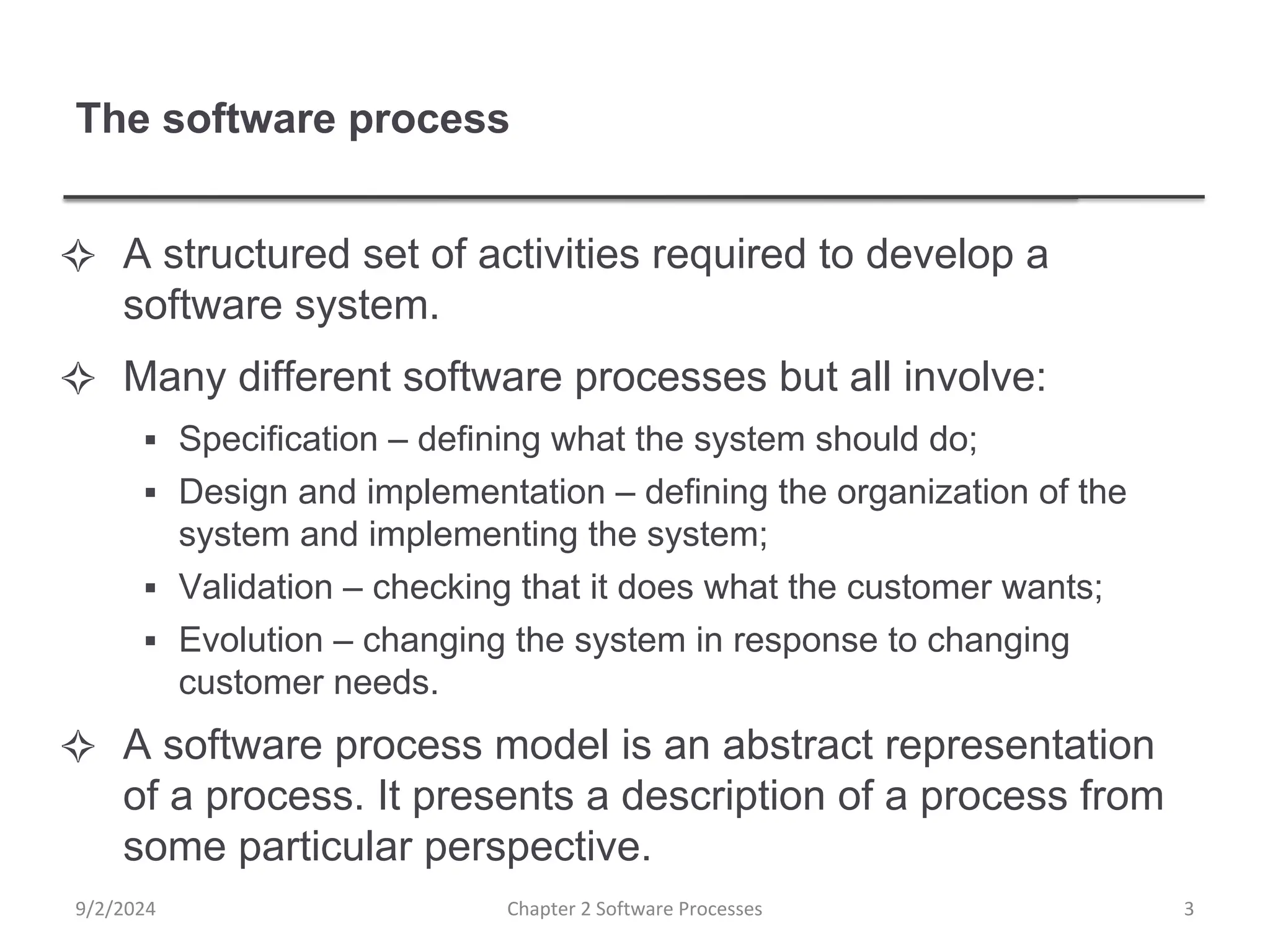 The software process

✧ A structured set of activities required to develop a software system.

✧ Many different software processes but all involve:

▪ Specification – defining what the system should do;

▪ Design and implementation – defining the organization of the system and implementing the system;

▪ Validation – checking that it does what the customer wants;

▪ Evolution – changing the system in response to changing customer needs.

✧ A software process model is an abstract representation of a process. It presents a description of a process from some particular perspective.

9/2/2024

Chapter 2 Software Processes

3